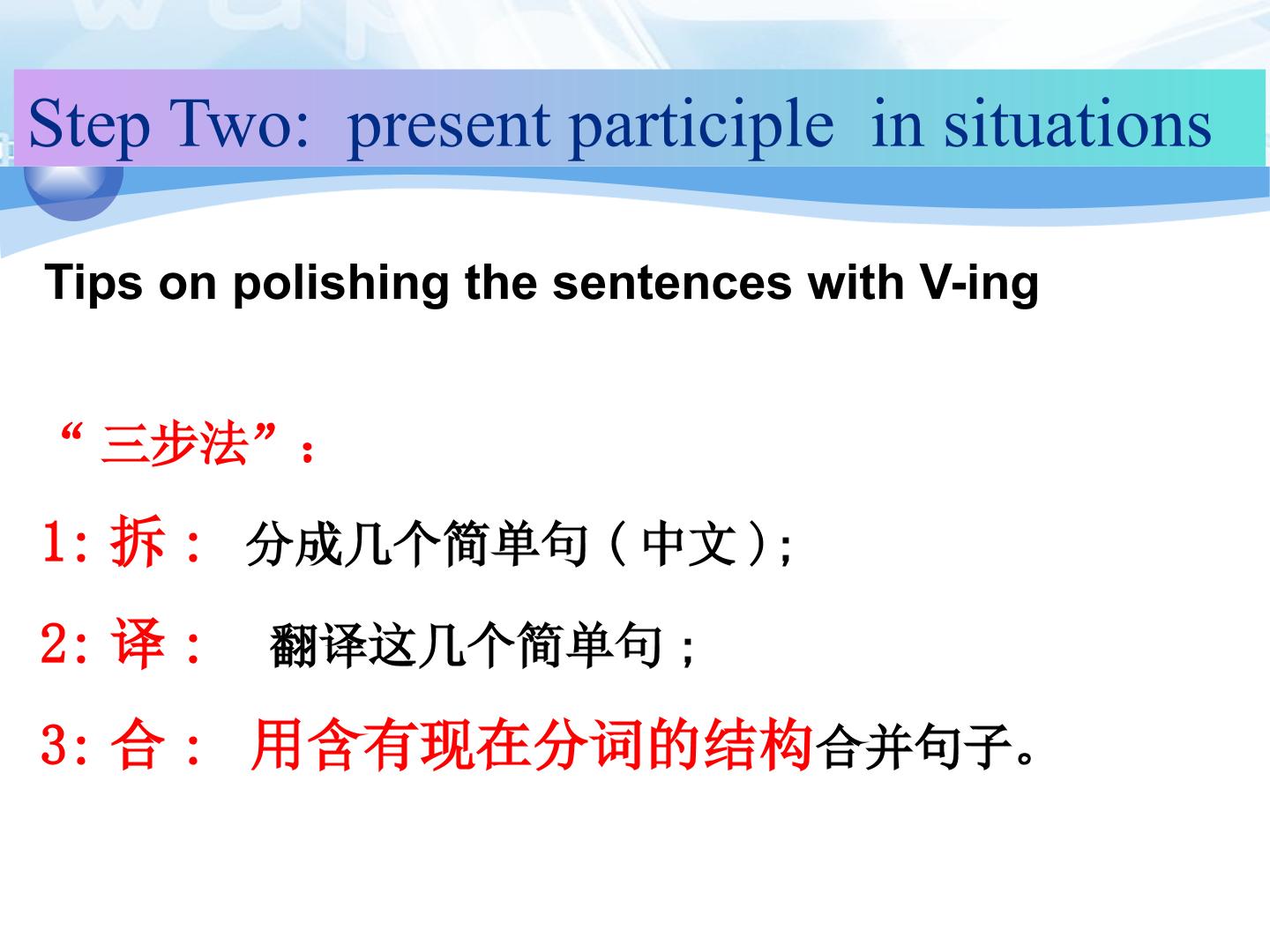 Step Two: present participle in situations

Tips on polishing the sentences with V-ing

“三步法”：

1:拆： 分成几个简单句（中文）;

2:译： 翻译这几个简单句；

3:合： 用含有现在分词的结构合并句子。